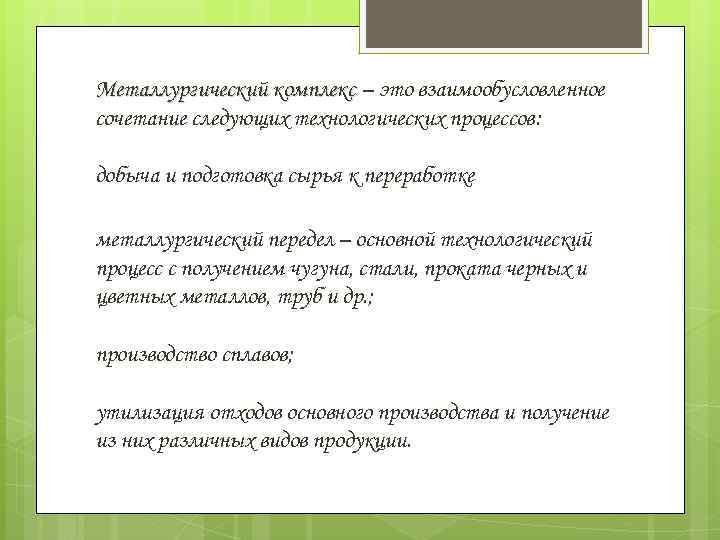 Металлургический комплекс – это взаимообусловленное сочетание следующих технологических процессов:

добыча и подготовка сырья к переработке

металлургический передел – основной технологический процесс с получением чугуна, стали, проката черных и цветных металлов, труб и др.;

производство сплавов;

утилизация отходов основного производства и получение из них различных видов продукции.